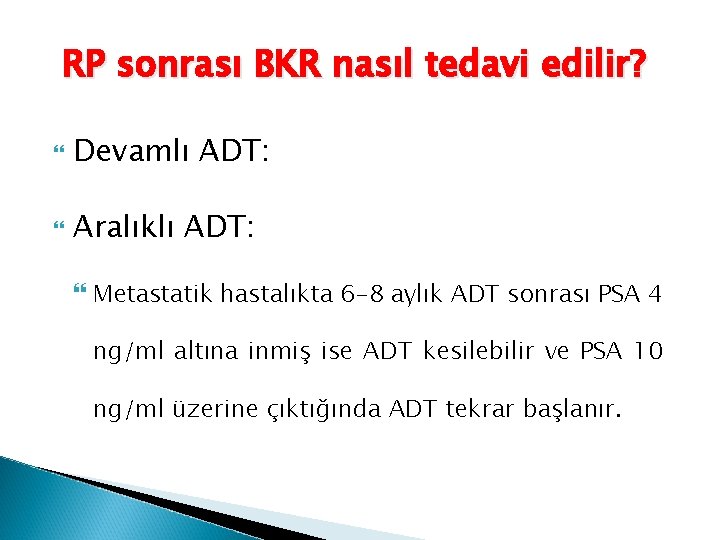 RP sonrası BKR nasıl tedavi edilir?

Devamlı ADT:

Aralıklı ADT:

Metastatik hastalıkta 6-8 aylık ADT sonrası PSA 4 ng/ml altına inmiş ise ADT kesilebilir ve PSA 10 ng/ml üzerine çıktığında ADT tekrar başlanır.